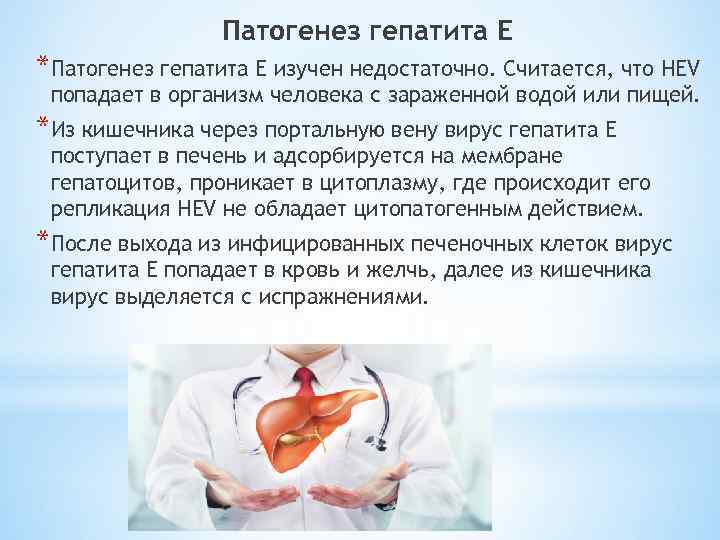 Патогенез гепатита Е

* Патогенез гепатита Е изучен недостаточно. Считается, что HEV попадает в организм человека с зараженной водой или пищей.

* Из кишечника через портальную вену вирус гепатита Е поступает в печень и адсорбируется на мембране гепатоцитов, проникает в цитоплазму, где происходит его репликация HEV не обладает цитопатогенным действием.

* После выхода из инфицированных печеночных клеток вирус гепатита Е попадает в кровь и желчь, далее из кишечника вирус выделяется с испражнениями.